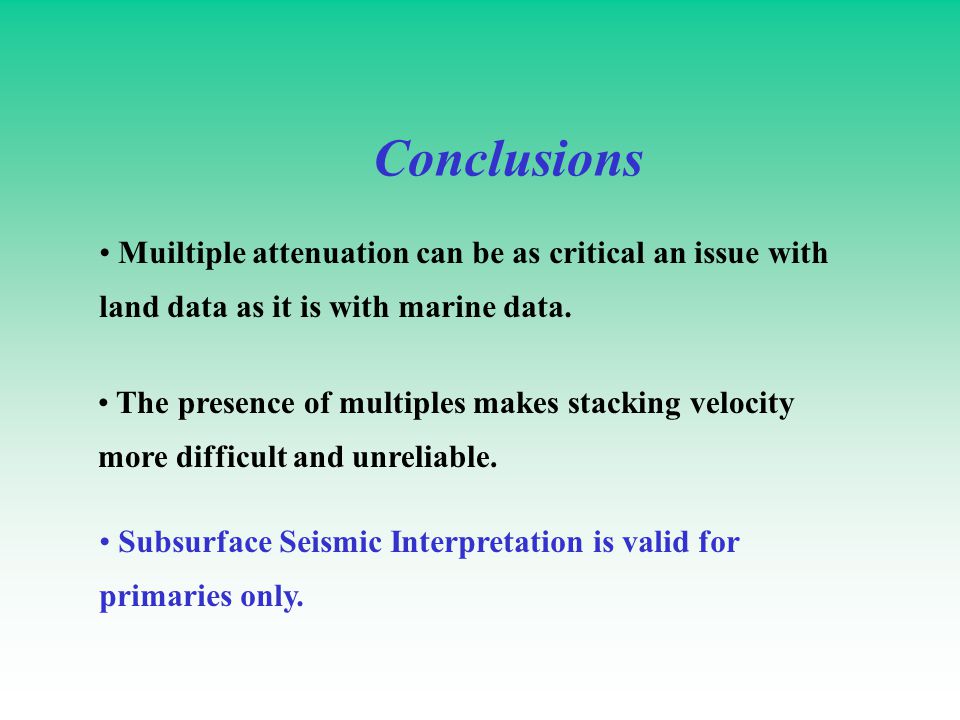 Conclusions

• Muiltiple attenuation can be as critical an issue with land data as it is with marine data.

• The presence of multiples makes stacking velocity more difficult and unreliable.

• Subsurface Seismic Interpretation is valid for primaries only.